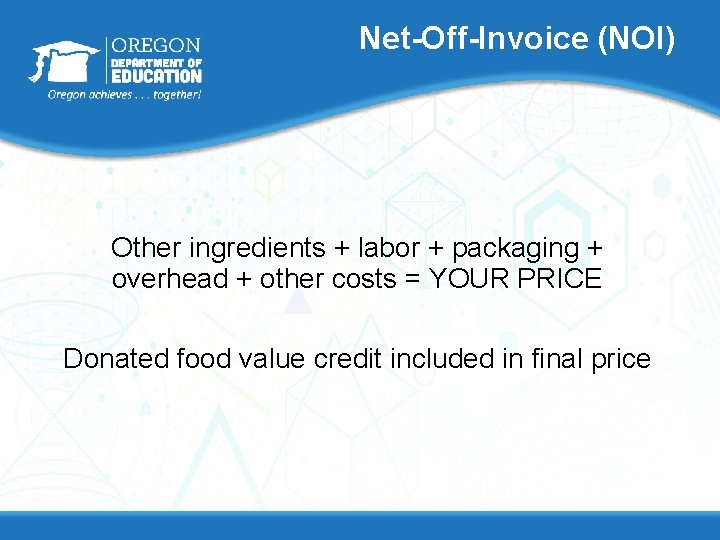 OREGON
DEPARTMENT OF
EDUCATION
Oregon achieves . . . together!

Net-Off-Invoice (NOI)

Other ingredients + labor + packaging + overhead + other costs = YOUR PRICE

Donated food value credit included in final price